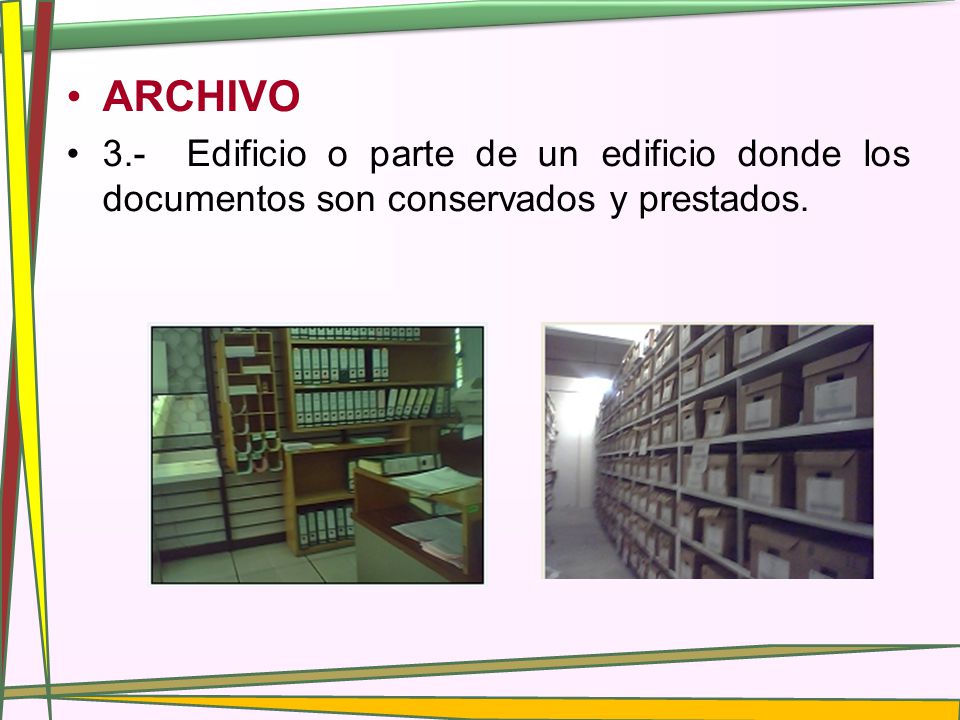 • ARCHIVO
• 3.- Edificio o parte de un edificio donde los documentos son conservados y prestados.